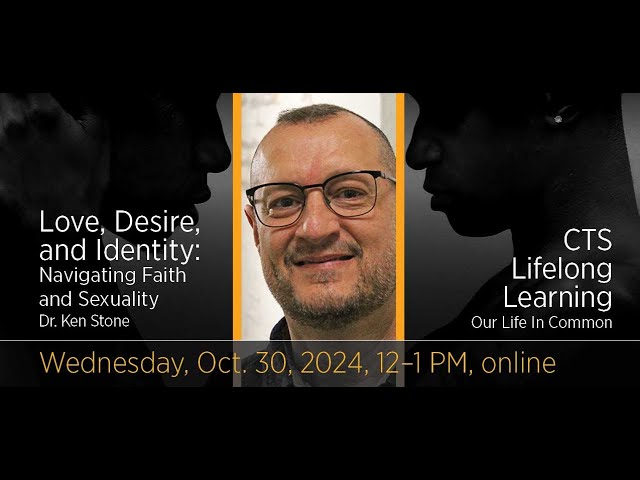 Love, Desire, and Identity:
Navigating Faith and Sexuality
Dr. Ken Stone

CTS
Lifelong
Learning
Our Life In Common

Wednesday, Oct. 30, 2024, 12–1 PM, online